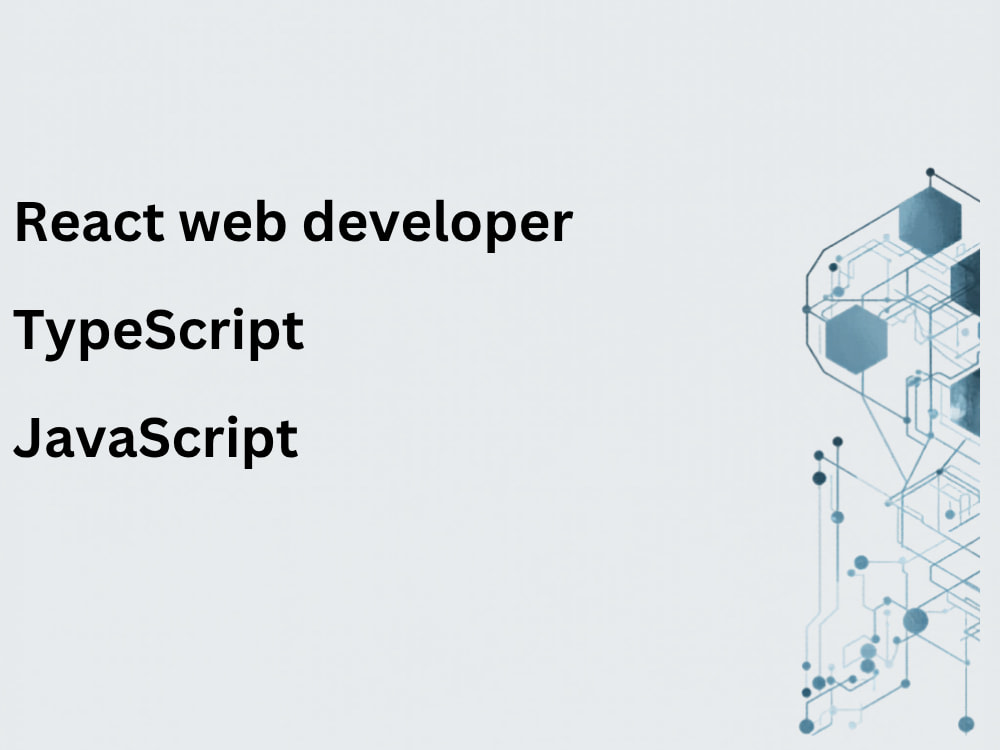 React web developer

TypeScript

JavaScript